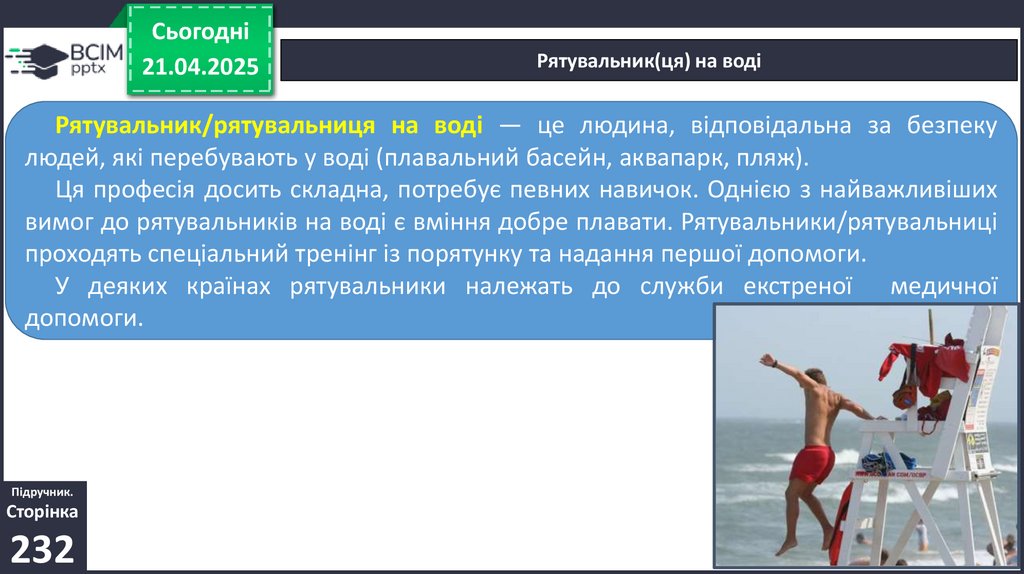 ВСІМ pptx

Сьогодні
21.04.2025

Рятувальник(ця) на воді

Рятувальник/рятувальниця на воді — це людина, відповідальна за безпеку людей, які перебувають у воді (плавальний басейн, аквапарк, пляж).

Ця професія досить складна, потребує певних навичок. Однією з найважливіших вимог до рятувальників на воді є вміння добре плавати. Рятувальники/рятувальниці проходять спеціальний тренінг із порятунку та надання першої допомоги.

У деяких країнах рятувальники належать до служби екстреної медичної допомоги.

Підручник.
Сторінка
232